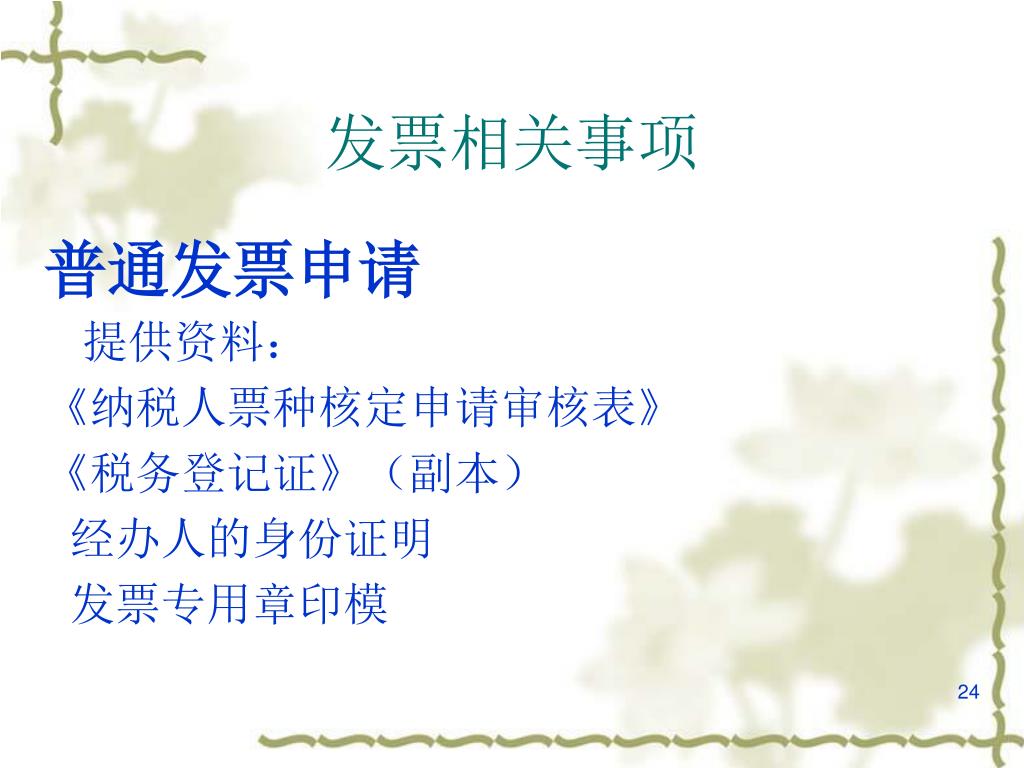 发票相关事项

普通发票申请

提供资料：

《纳税人票种核定申请审核表》

《税务登记证》（副本）

经办人的身份证明

发票专用章印模

24